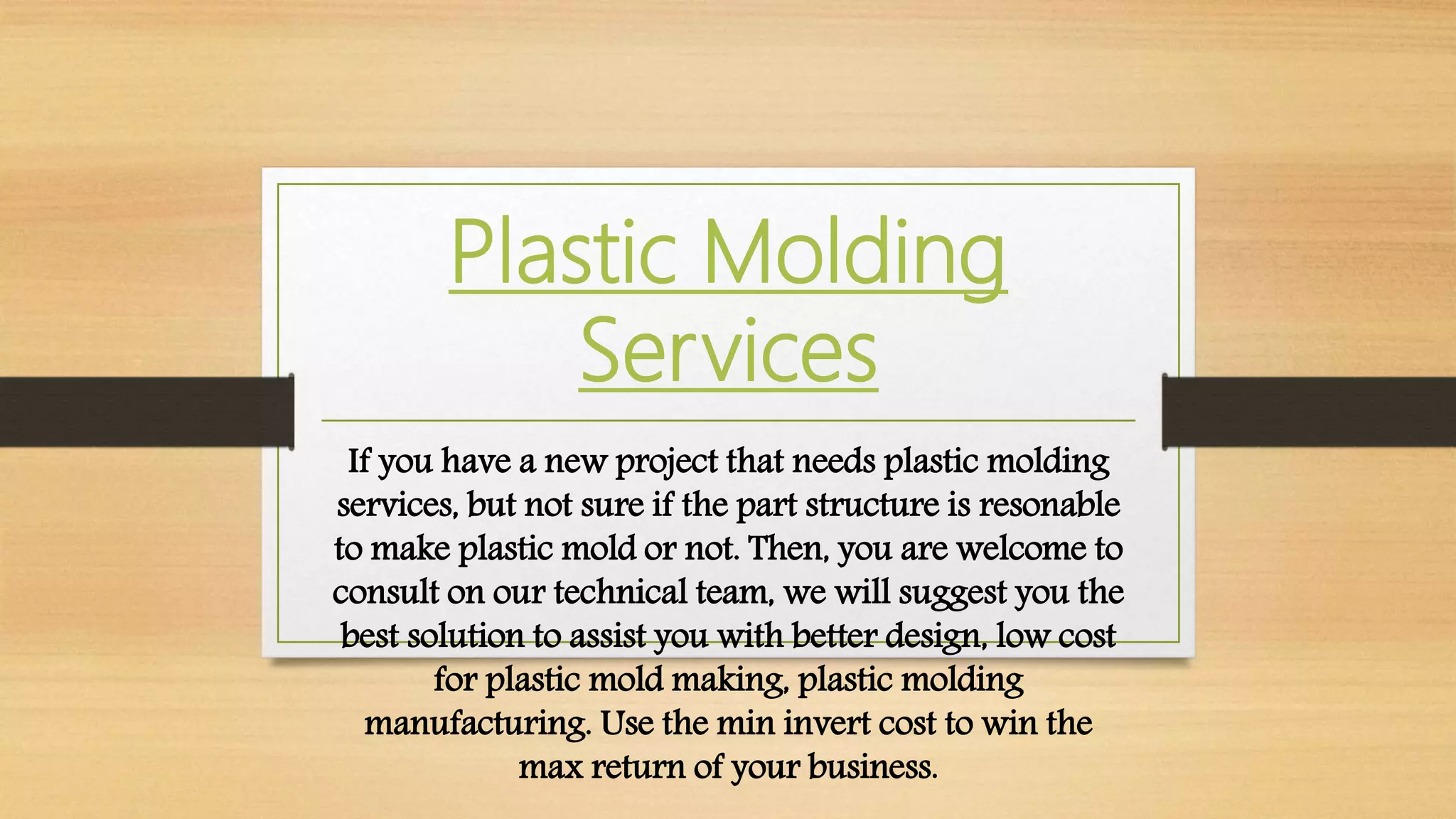 Plastic Molding Services

If you have a new project that needs plastic molding services, but not sure if the part structure is resonable to make plastic mold or not. Then, you are welcome to consult on our technical team, we will suggest you the best solution to assist you with better design, low cost for plastic mold making, plastic molding manufacturing. Use the min invert cost to win the max return of your business.